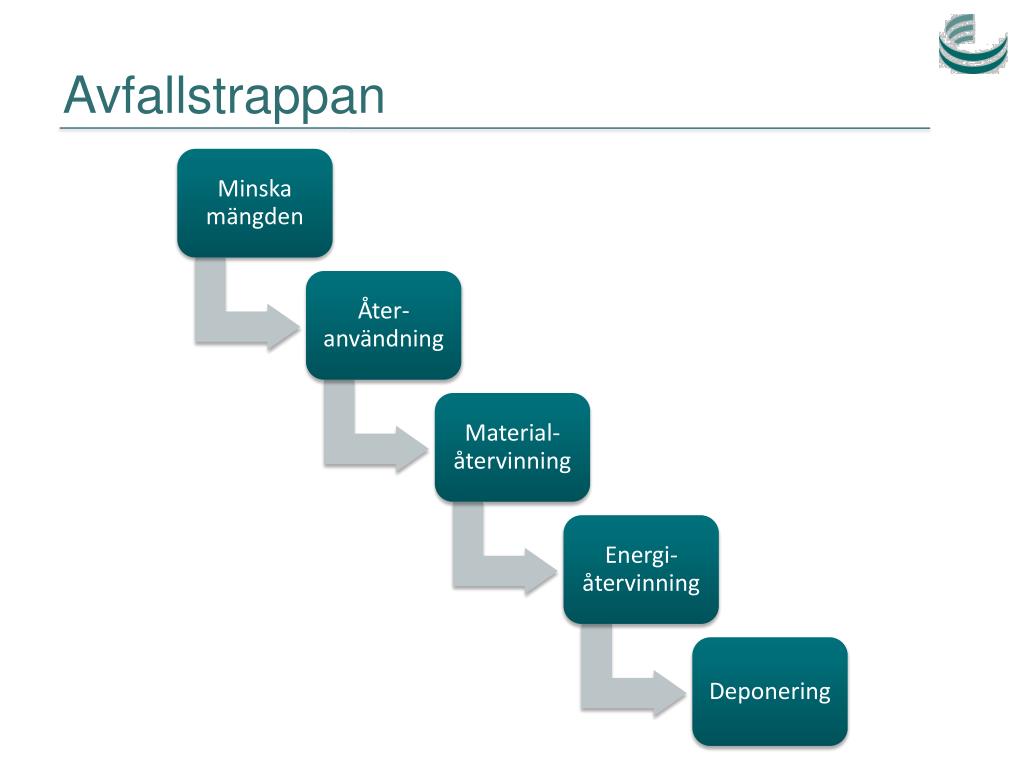 Avfallstrappan

Minska mängden

Åter-användning

Material-återvinning

Energi-återvinning

Deponering